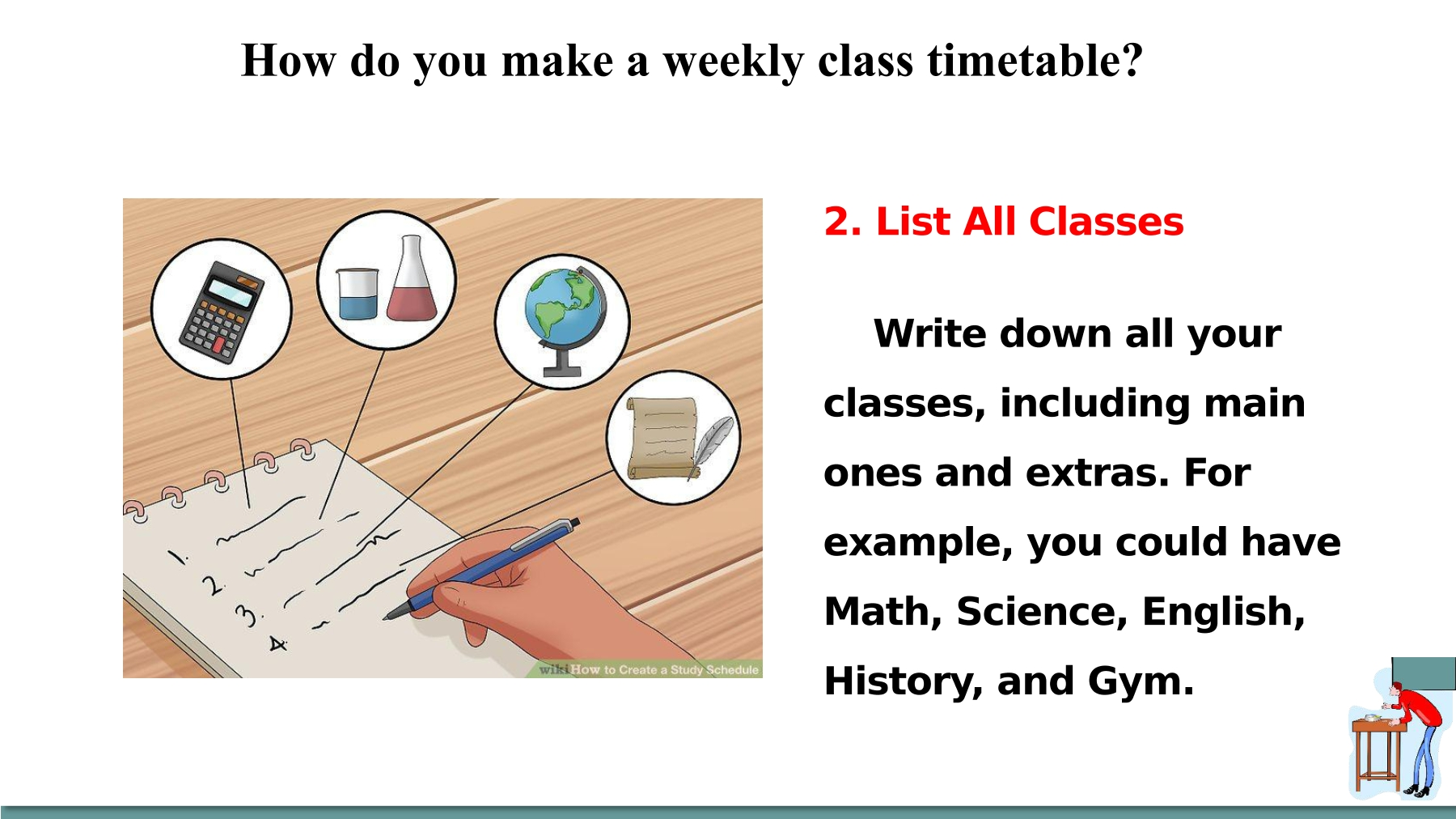 How do you make a weekly class timetable?

1.
2.
3.
4.

wikiHow to Create a Study Schedule

2. List All Classes

Write down all your classes, including main ones and extras. For example, you could have Math, Science, English, History, and Gym.